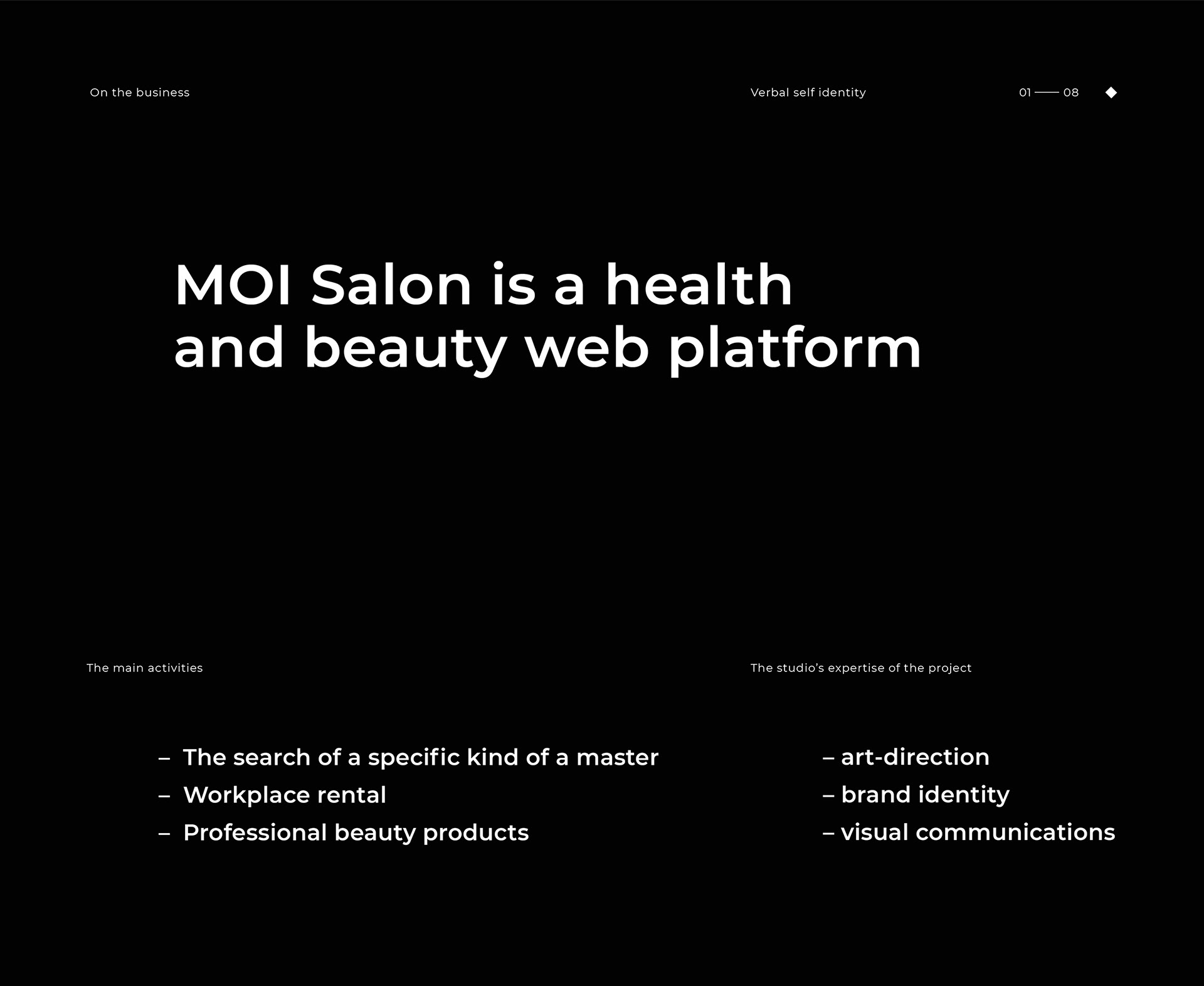 On the business

Verbal self identity

01 —— 08

MOI Salon is a health and beauty web platform

The main activities

– The search of a specific kind of a master
– Workplace rental
– Professional beauty products

The studio's expertise of the project

– art-direction
– brand identity
– visual communications